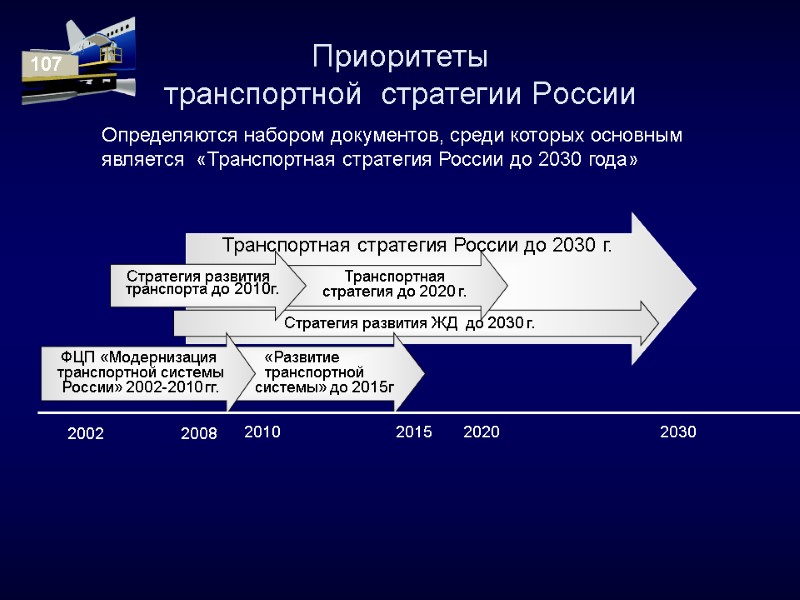 107

Приоритеты транспортной стратегии России

Определяются набором документов, среди которых основным является «Транспортная стратегия России до 2030 года»

Транспортная стратегия России до 2030 г.

Стратегия развития транспорта до 2010г.

Транспортная стратегия до 2020 г.

Стратегия развития ЖД до 2030 г.

ФЦП «Модернизация транспортной системы России» 2002-2010 гг.

«Развитие транспортной системы» до 2015г

2002
2008
2010
2015
2020
2030